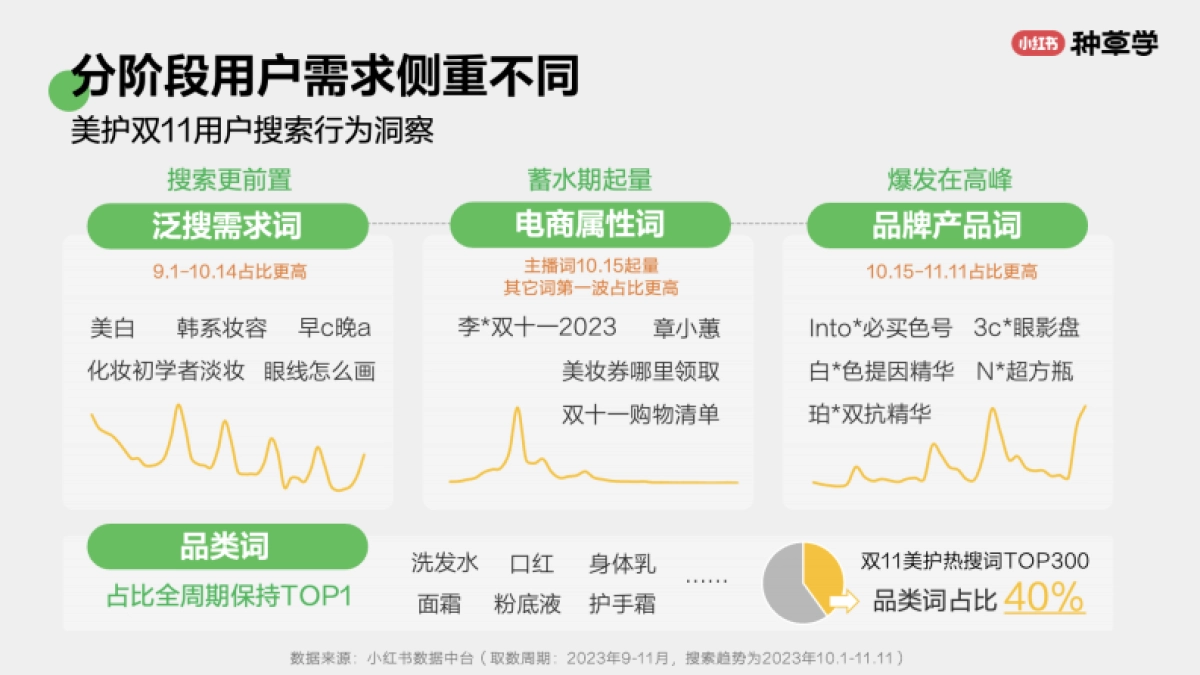 小红书 种草学

分阶段用户需求侧重不同

美护双11用户搜索行为洞察

搜索更前置

泛搜需求词

9.1-10.14占比更高

美白 韩系妆容 早c晚a

化妆初学者淡妆 眼线怎么画

蓄水期起量

电商属性词

主播词10.15起量
其它词第一波占比更高

李*双十一2023 章小蕙

美妆券哪里领取

双十一购物清单

爆发在高峰

品牌产品词

10.15-11.11占比更高

Into*必买色号 3c*眼影盘

白*色提因精华 N*超方瓶

珀*双抗精华

品类词

占比全周期保持TOP1

洗发水 口红 身体乳

面霜 粉底液 护手霜

……

双11美护热搜词TOP300

品类词占比 40%

数据来源：小红书数据中台（取数周期：2023年9-11月，搜索趋势为2023年10.1-11.11）